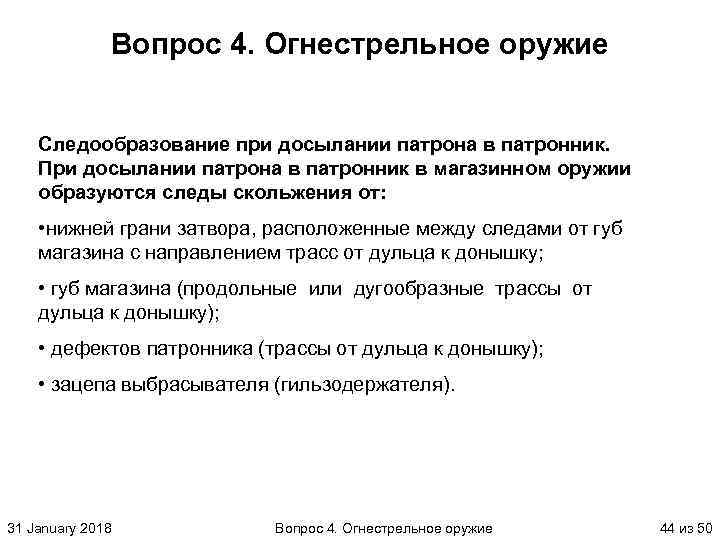 Вопрос 4. Огнестрельное оружие

Следообразование при досылании патрона в патронник. При досылании патрона в патронник в магазинном оружии образуются следы скольжения от:

•нижней грани затвора, расположенные между следами от губ магазина с направлением трасс от дульца к донышку;

• губ магазина (продольные или дугообразные трассы от дульца к донышку);

• дефектов патронника (трассы от дульца к донышку);

• зацепа выбрасывателя (гильзодержателя).

31 January 2018

Вопрос 4. Огнестрельное оружие

44 из 50